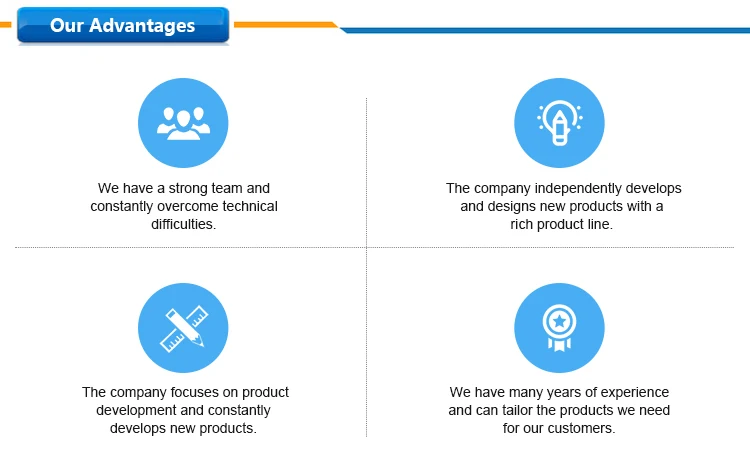 Our Advantages

We have a strong team and constantly overcome technical difficulties.

The company independently develops and designs new products with a rich product line.

The company focuses on product development and constantly develops new products.

We have many years of experience and can tailor the products we need for our customers.